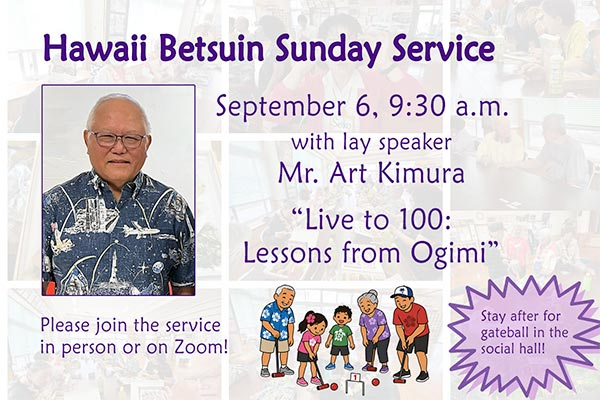 Hawaii Betsuin Sunday Service

September 6, 9:30 a.m.
with lay speaker
Mr. Art Kimura

"Live to 100:
Lessons from Ogimi"

Please join the service in person or on Zoom!

1

Stay after for gateball in the social hall!